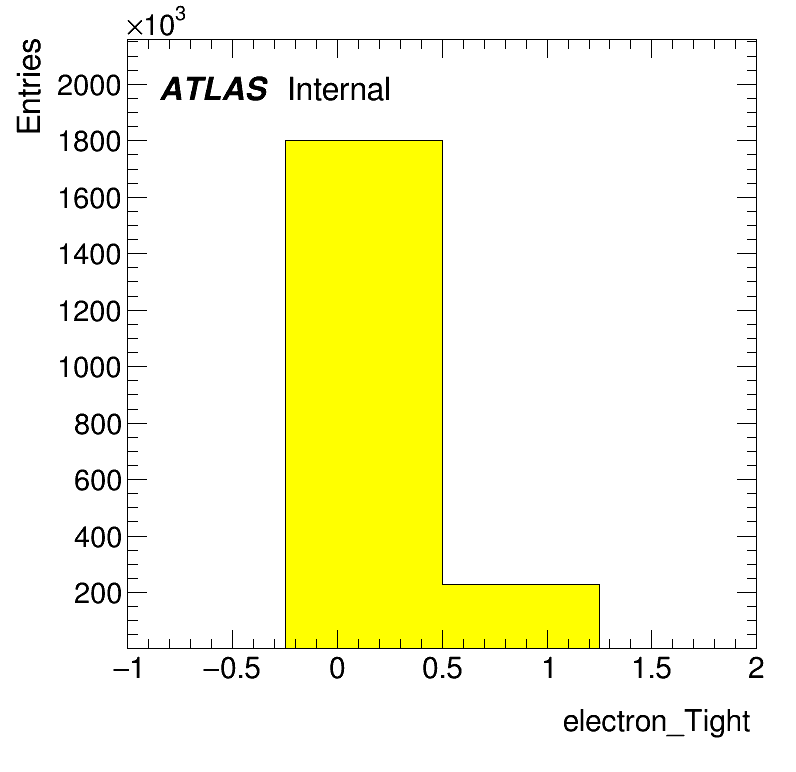 $\times 10^3$

Entries

ATLAS Internal

2000
1800
1600
1400
1200
1000
800
600
400
200

−1 −0.5 0 0.5 1 1.5 2

electron_Tight